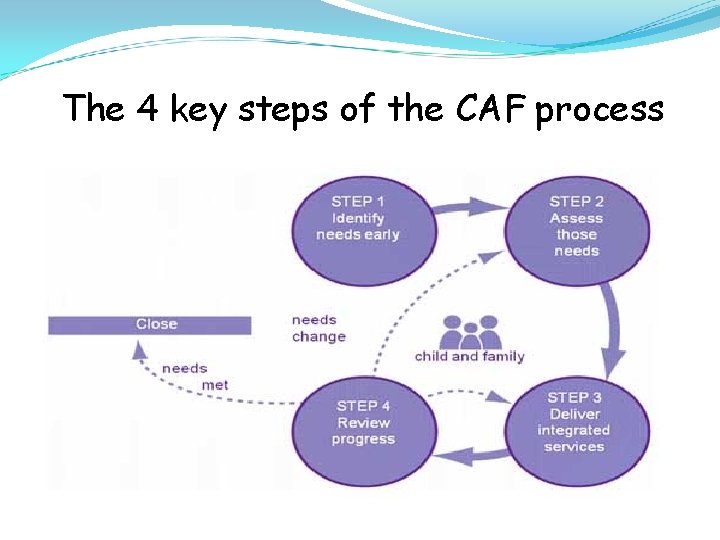 The 4 key steps of the CAF process

STEP 1
Identify
needs early

STEP 2
Assess
those
needs

Close

needs
change

child and family

needs
met

STEP 4
Review
progress

STEP 3
Deliver
integrated
services